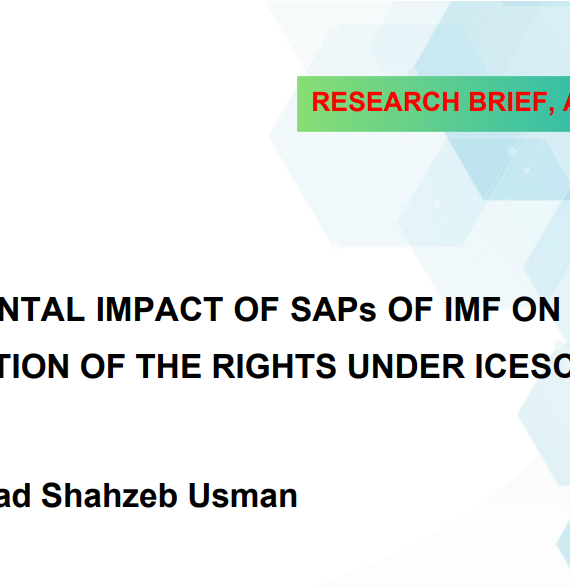 RESEARCH BRIEF, A

NTAL IMPACT OF SAPs OF IMF ON
TION OF THE RIGHTS UNDER ICESC

ad Shahzeb Usman